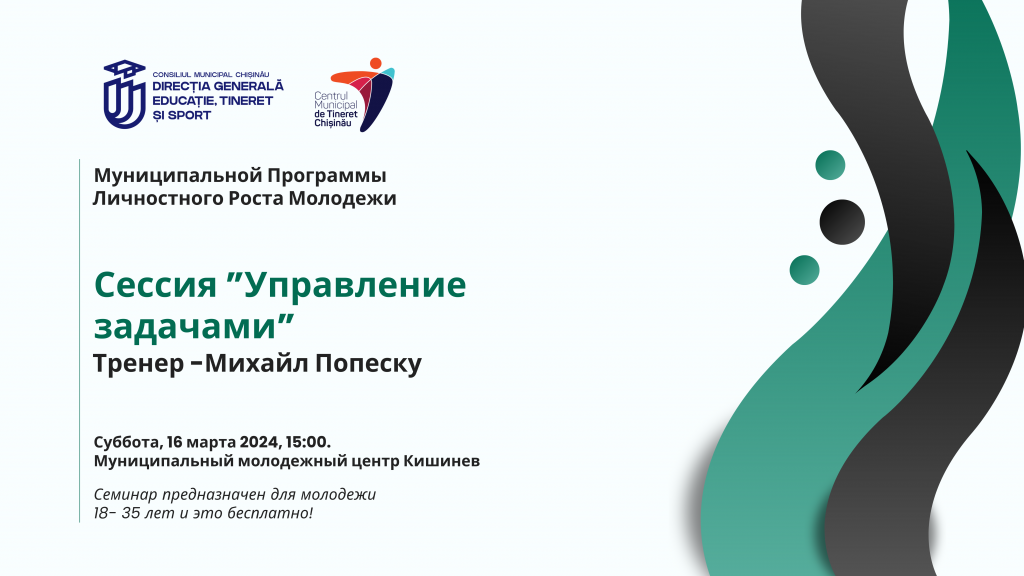 CONSILIUL MUNICIPAL CHIȘINĂU
DIRECȚIA GENERALĂ EDUCAȚIE, TINERET ȘI SPORT

Centrul Municipal de Tineret Chișinău

Муниципальной Программы Личностного Роста Молодежи

Сессия ”Управление задачами”
Тренер -Михайл Попеску

Суббота, 16 марта 2024, 15:00.
Муниципальный молодежный центр Кишинев

Семинар предназначен для молодежи 18- 35 лет и это бесплатно!